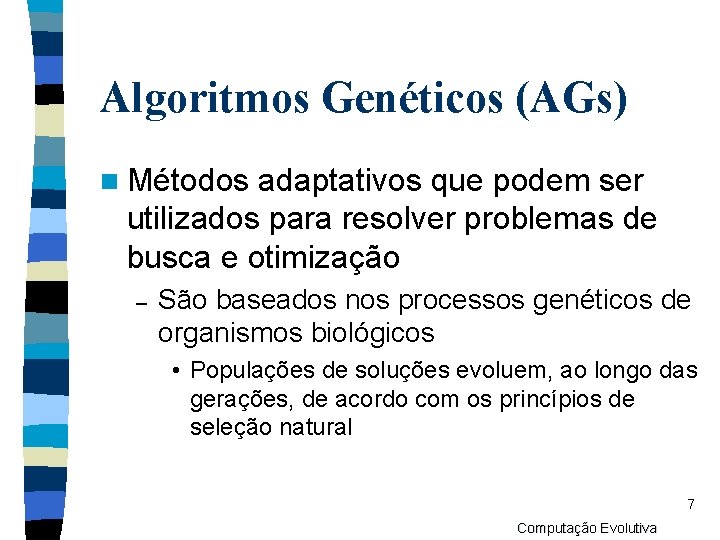 Algoritmos Genéticos (AGs)

Métodos adaptativos que podem ser utilizados para resolver problemas de busca e otimização

– São baseados nos processos genéticos de organismos biológicos

• Populações de soluções evoluem, ao longo das gerações, de acordo com os princípios de seleção natural

7

Computação Evolutiva